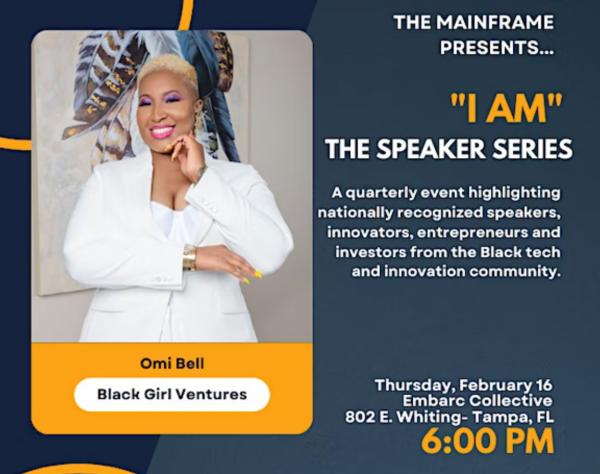 THE MAINFRAME PRESENTS...

"I AM"
THE SPEAKER SERIES

A quarterly event highlighting nationally recognized speakers, innovators, entrepreneurs and investors from the Black tech and innovation community.

Omi Bell

Black Girl Ventures

Thursday, February 16
Embarc Collective
802 E. Whiting- Tampa, FL
6:00 PM